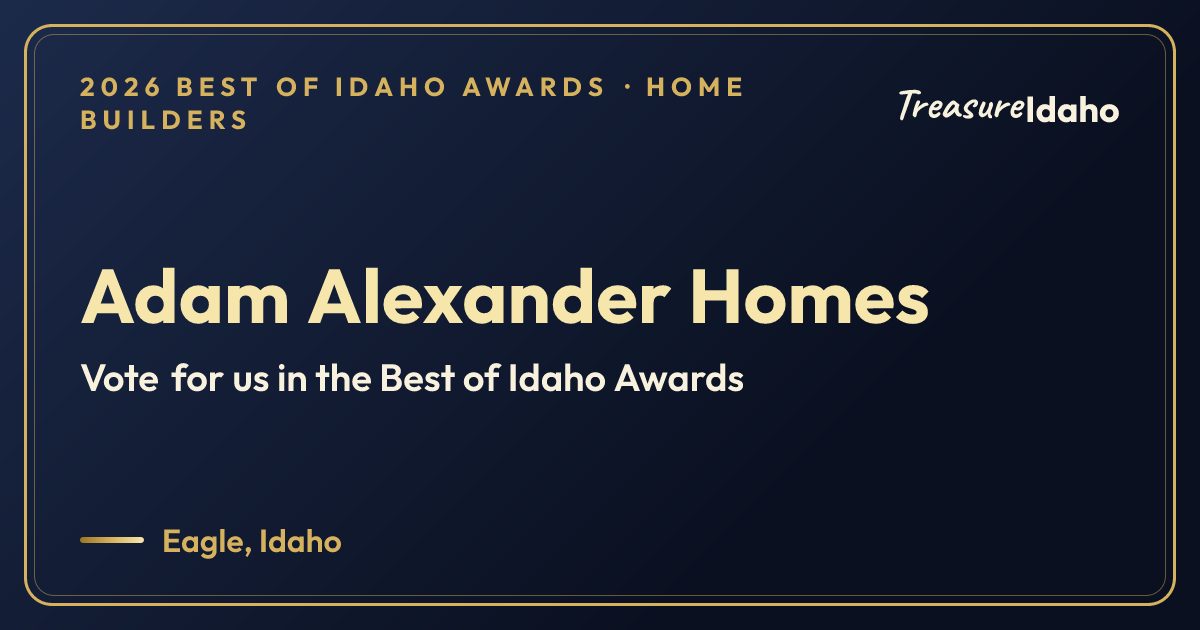 2026 BEST OF IDAHO AWARDS · HOME BUILDERS

TreasureIdaho

Adam Alexander Homes

Vote for us in the Best of Idaho Awards

Eagle, Idaho